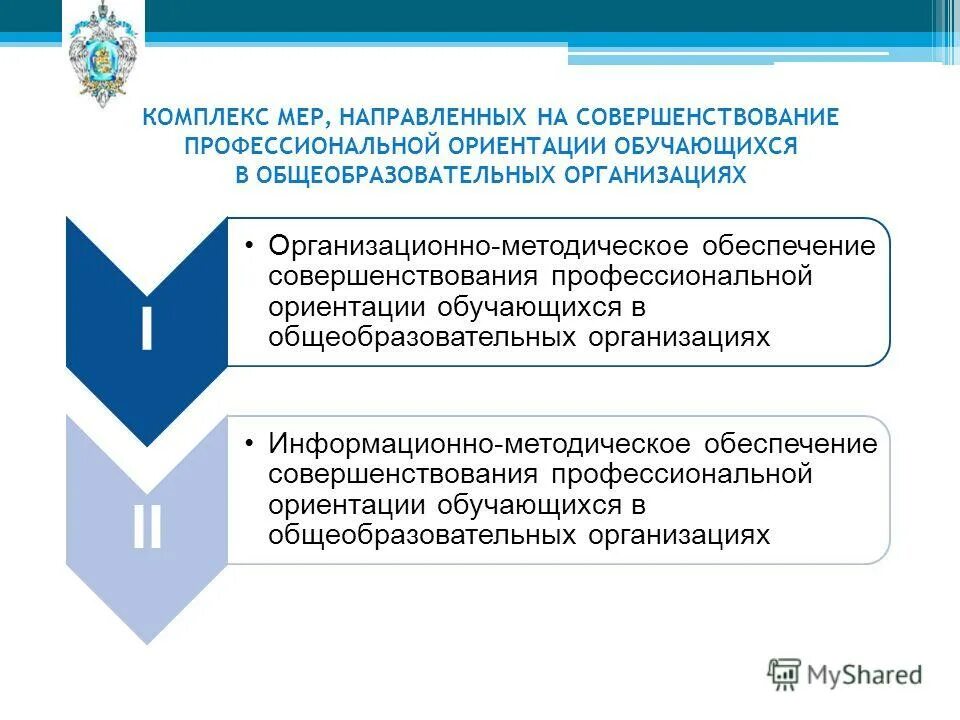 КОМПЛЕКС МЕР, НАПРАВЛЕННЫХ НА СОВЕРШЕНСТВОВАНИЕ ПРОФЕССИОНАЛЬНОЙ ОРИЕНТАЦИИ ОБУЧАЮЩИХСЯ В ОБЩЕОБРАЗОВАТЕЛЬНЫХ ОРГАНИЗАЦИЯХ

I

• Организационно-методическое обеспечение совершенствования профессиональной ориентации обучающихся в общеобразовательных организациях

II

• Информационно-методическое обеспечение совершенствования профессиональной ориентации обучающихся в общеобразовательных организациях

MyShared